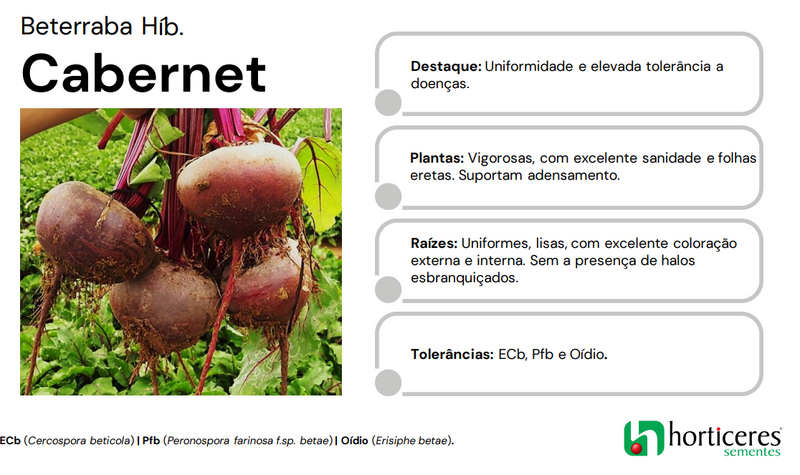 Beterraba Híb.

Cabernet

Destaque: Uniformidade e elevada tolerância a doenças.

Plantas: Vigorosas, com excelente sanidade e folhas eretas. Suportam adensamento.

Raízes: Uniformes, lisas, com excelente coloração externa e interna. Sem a presença de halos esbranquiçados.

Tolerâncias: ECb, Pfb e Oídio.

ECb (Cercospora beticola) | Pfb (Peronospora farinosa f.sp. betae) | Oídio (Erisiphe betae).

horticeres sementes